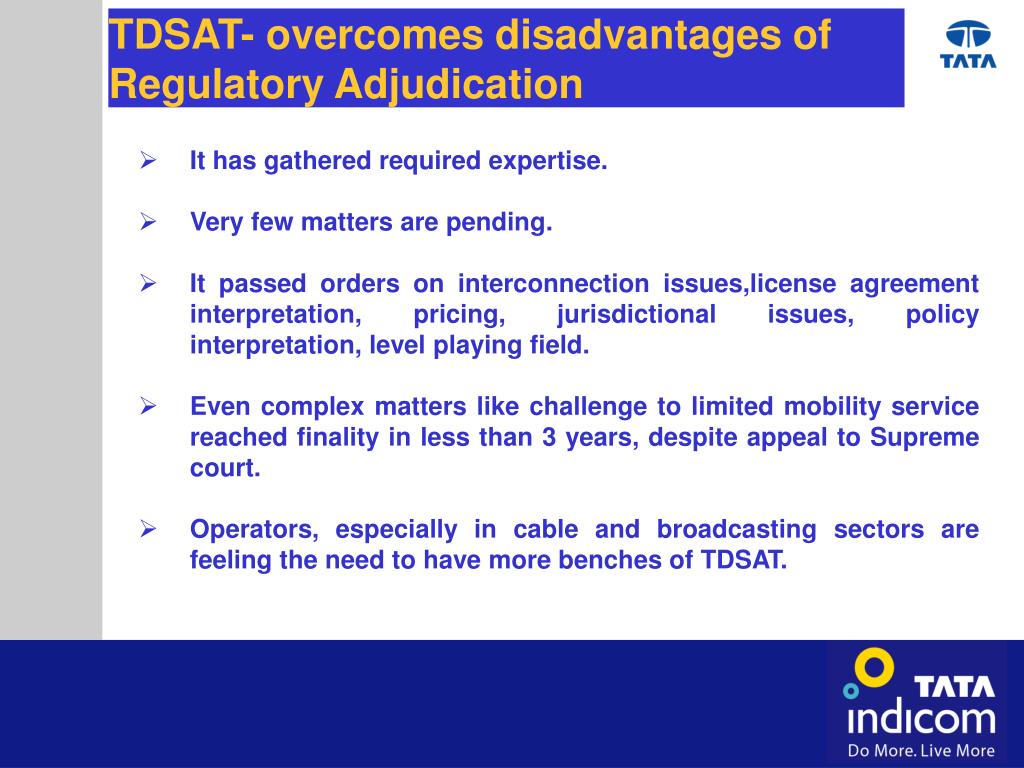 TDSAT- overcomes disadvantages of Regulatory Adjudication

TATA

➢ It has gathered required expertise.

➢ Very few matters are pending.

➢ It passed orders on interconnection issues,license agreement interpretation, pricing, jurisdictional issues, policy interpretation, level playing field.

➢ Even complex matters like challenge to limited mobility service reached finality in less than 3 years, despite appeal to Supreme court.

➢ Operators, especially in cable and broadcasting sectors are feeling the need to have more benches of TDSAT.

TATA
indicom
Do More. Live More